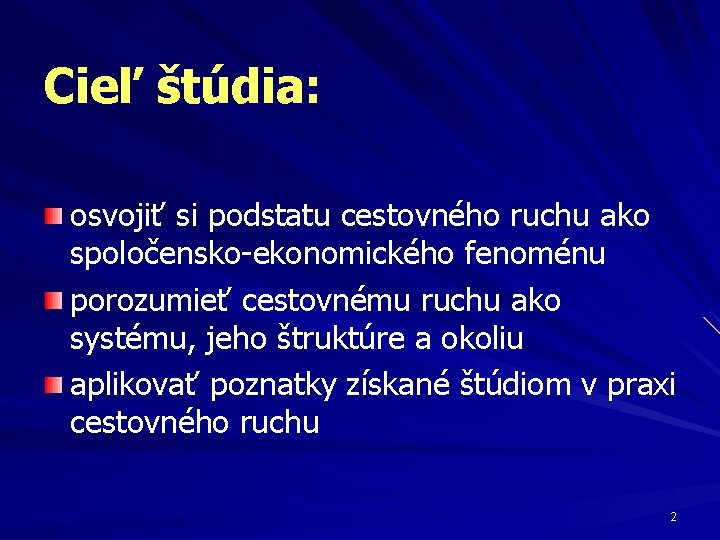 Cieľ štúdia:

osvojiť si podstatu cestovného ruchu ako spoločensko-ekonomického fenoménu

porozumieť cestovnému ruchu ako systému, jeho štruktúre a okoliu

aplikovať poznatky získané štúdiom v praxi cestovného ruchu

2